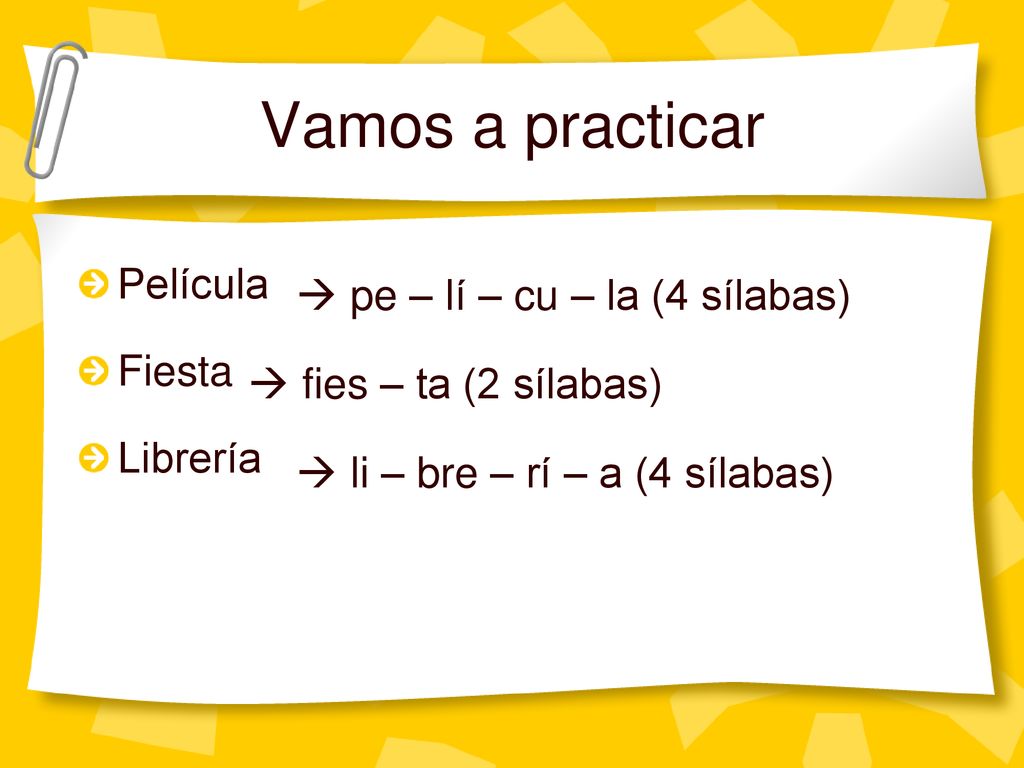 Vamos a practicar

Película → pe – lí – cu – la (4 sílabas)

Fiesta → fies – ta (2 sílabas)

Librería → li – bre – rí – a (4 sílabas)